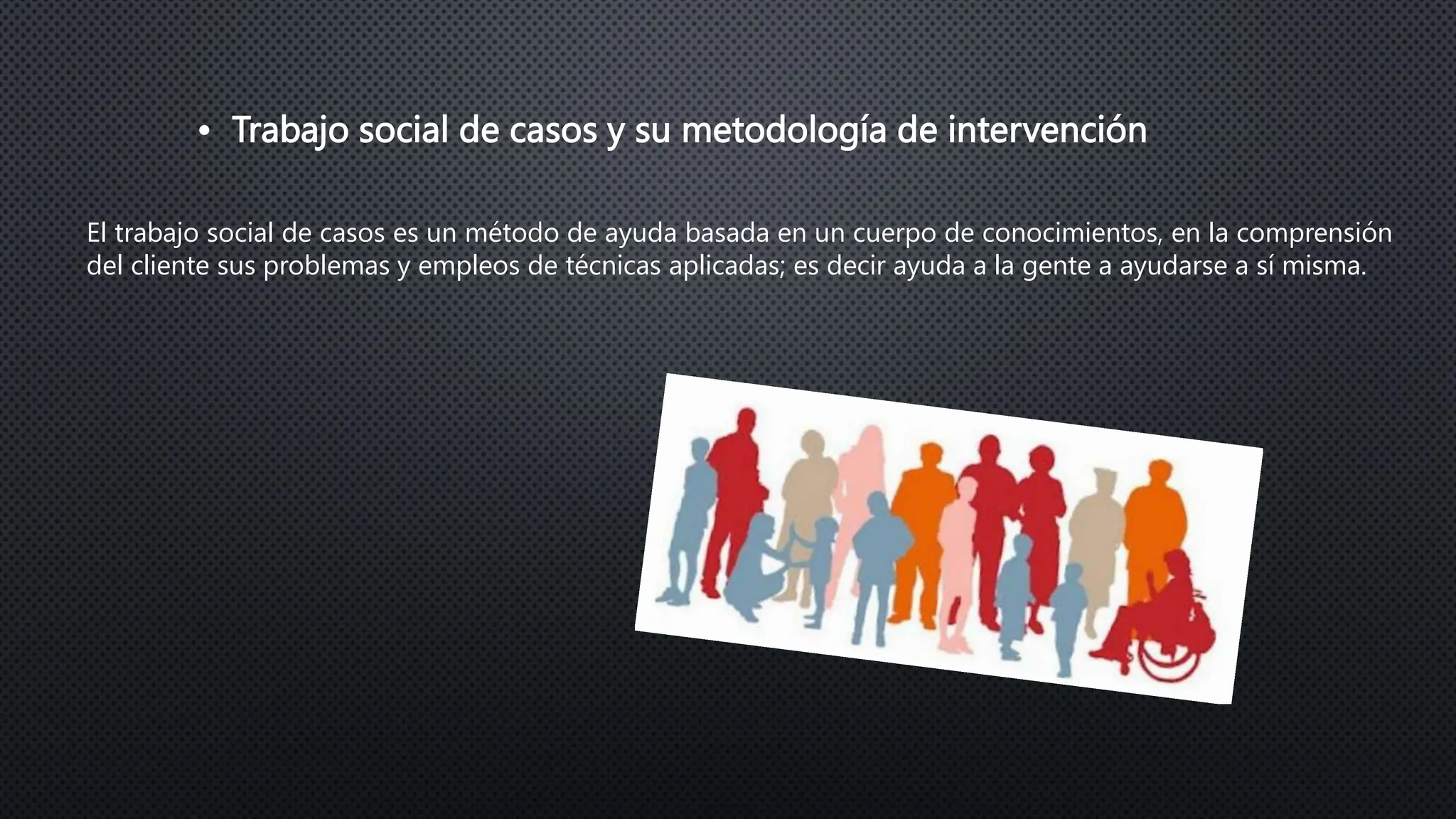 • Trabajo social de casos y su metodología de intervención

El trabajo social de casos es un método de ayuda basada en un cuerpo de conocimientos, en la comprensión del cliente sus problemas y empleos de técnicas aplicadas; es decir ayuda a la gente a ayudarse a sí misma.